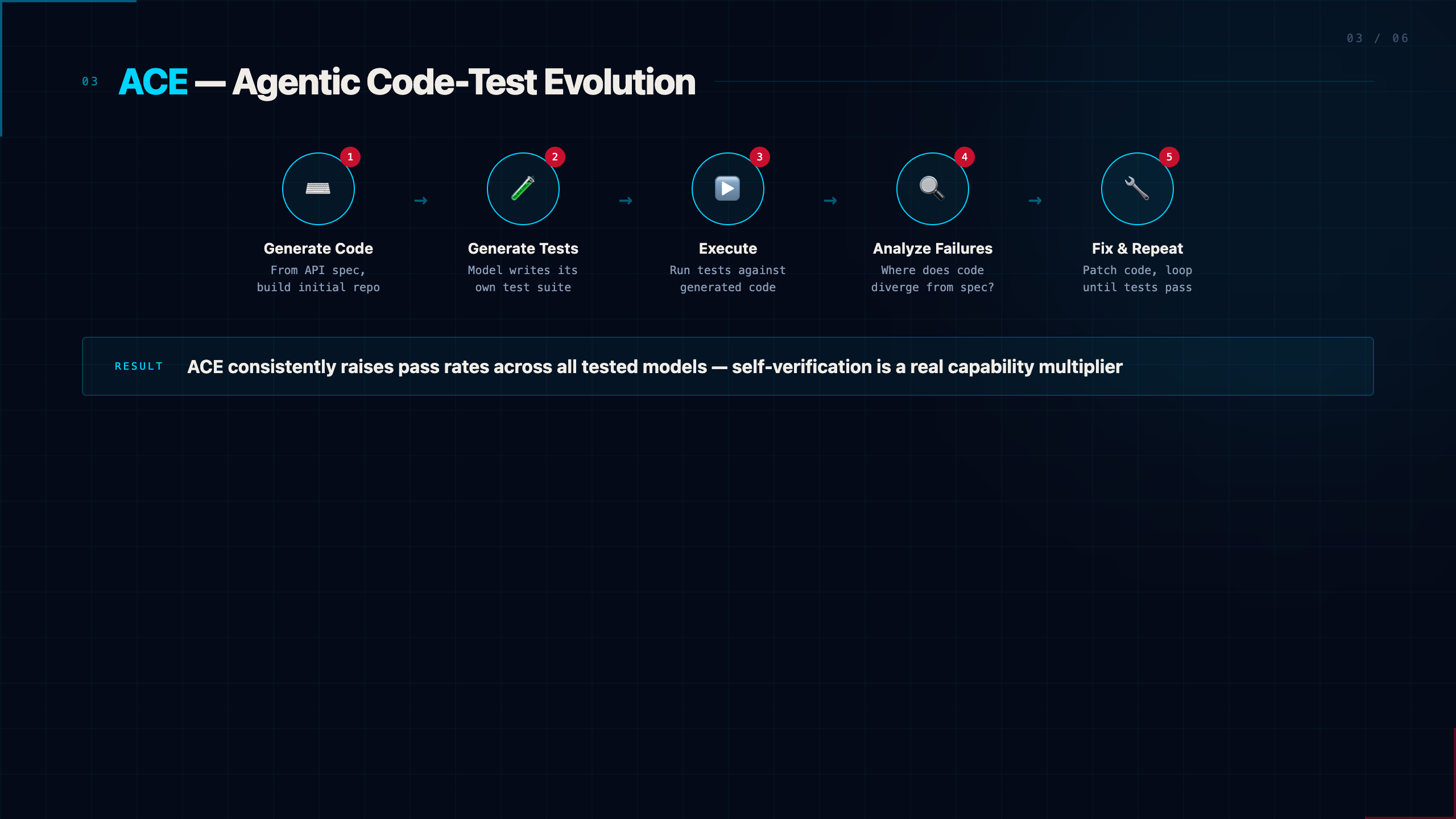 03 / 06

03 ACE — Agentic Code-Test Evolution

1
Generate Code
From API spec, build initial repo

→

2
Generate Tests
Model writes its own test suite

→

3
Execute
Run tests against generated code

→

4
Analyze Failures
Where does code diverge from spec?

→

5
Fix & Repeat
Patch code, loop until tests pass

RESULT ACE consistently raises pass rates across all tested models — self-verification is a real capability multiplier